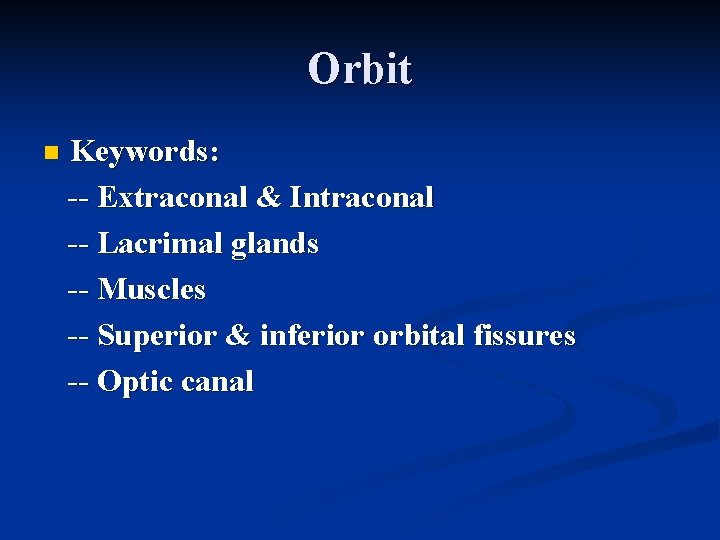 Orbit

Keywords:
-- Extraconal & Intraconal
-- Lacrimal glands
-- Muscles
-- Superior & inferior orbital fissures
-- Optic canal